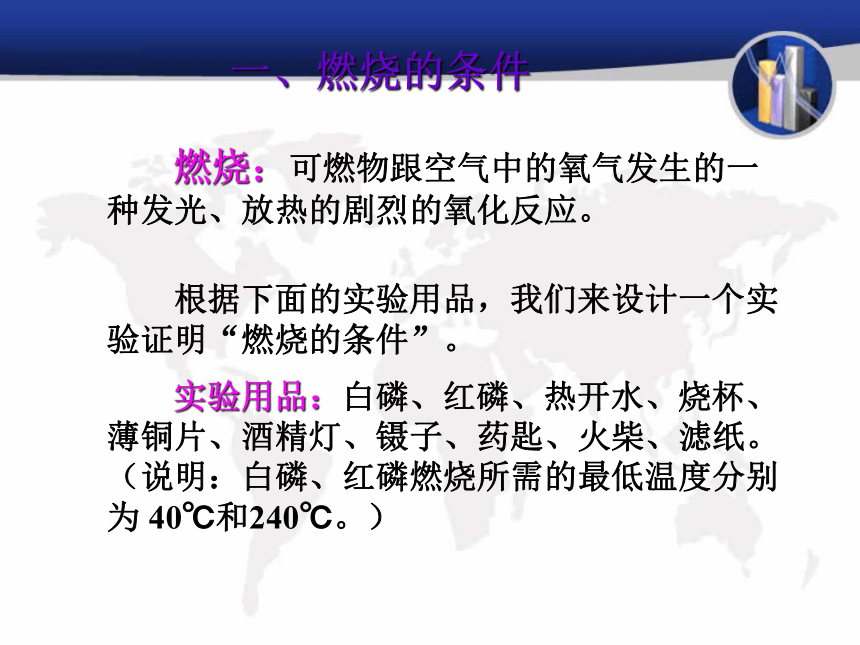 一、燃烧的条件

燃烧：可燃物跟空气中的氧气发生的一种发光、放热的剧烈的氧化反应。

根据下面的实验用品，我们来设计一个实验证明“燃烧的条件”。

实验用品：白磷、红磷、热开水、烧杯、薄铜片、酒精灯、镊子、药匙、火柴、滤纸。（说明：白磷、红磷燃烧所需的最低温度分别为 40℃和240℃。）